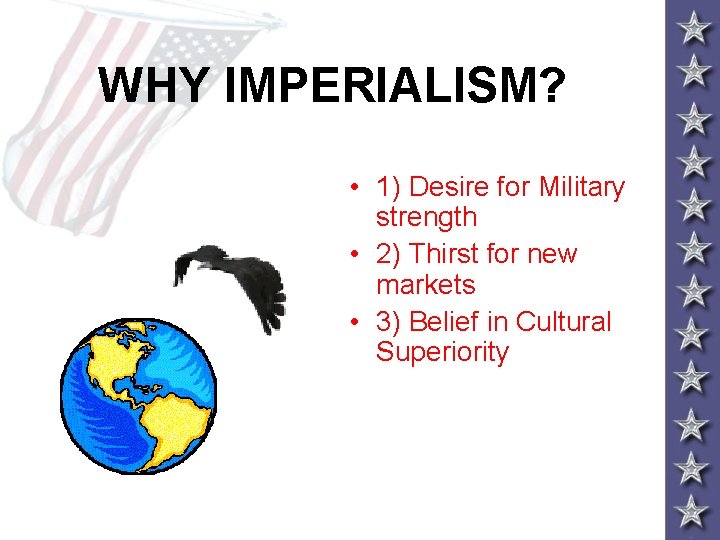 WHY IMPERIALISM?

• 1) Desire for Military strength
• 2) Thirst for new markets
• 3) Belief in Cultural Superiority